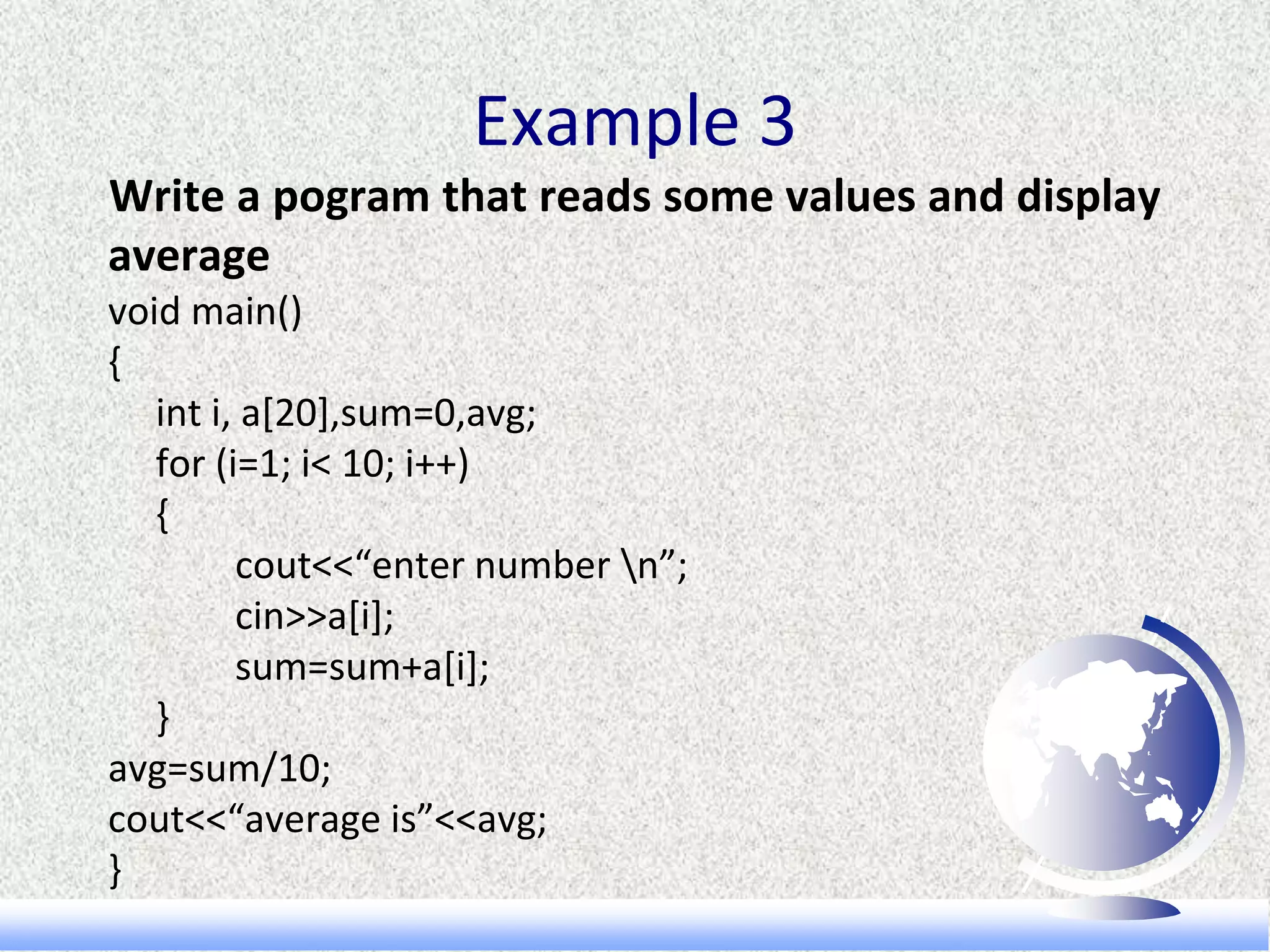 Example 3

Write a pogram that reads some values and display average

void main()
{
int i, a[20],sum=0,avg;
for (i=1; i< 10; i++)
{
cout<<“enter number \n”;
cin>>a[i];
sum=sum+a[i];
}
avg=sum/10;
cout<<“average is”<<avg;
}